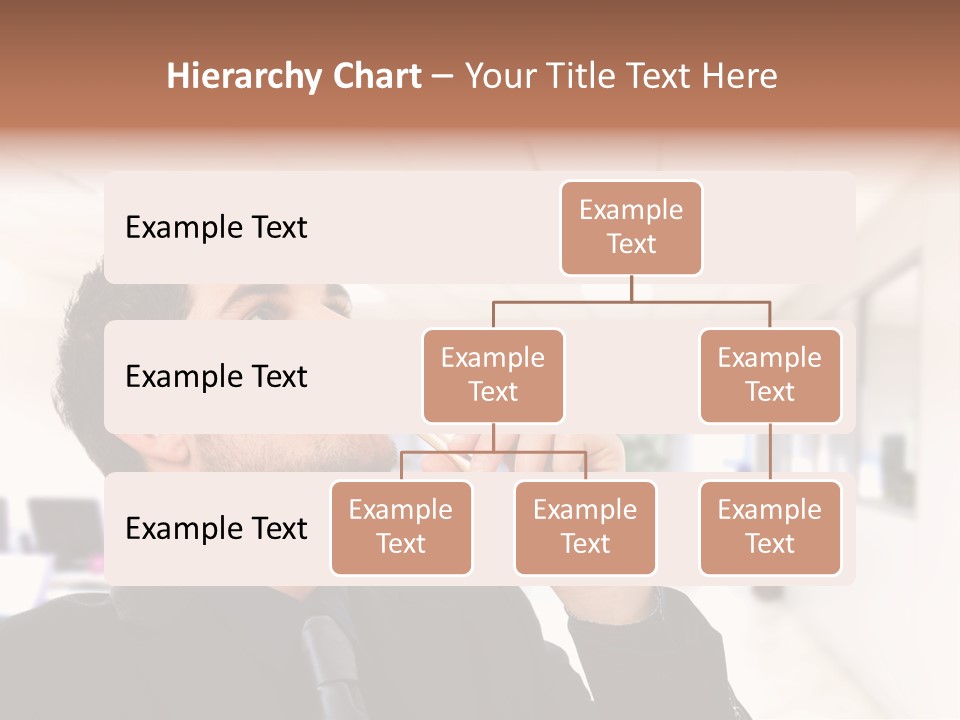 Hierarchy Chart – Your Title Text Here

Example Text

Example Text

Example Text

Example Text

Example Text

Example Text

Example Text

Example Text

Example Text